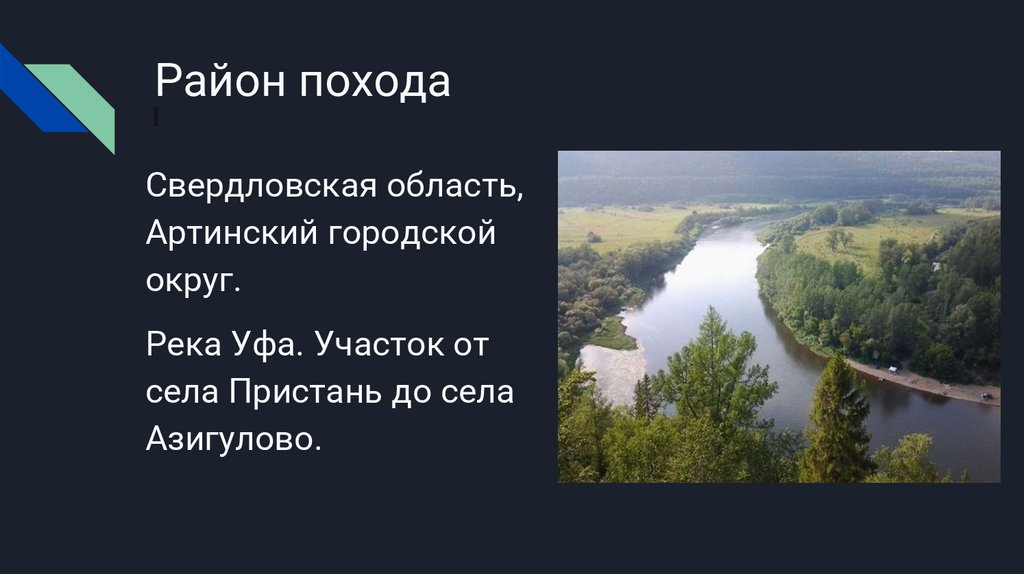 Район похода

Свердловская область, Артинский городской округ.

Река Уфа. Участок от села Пристань до села Азигулово.